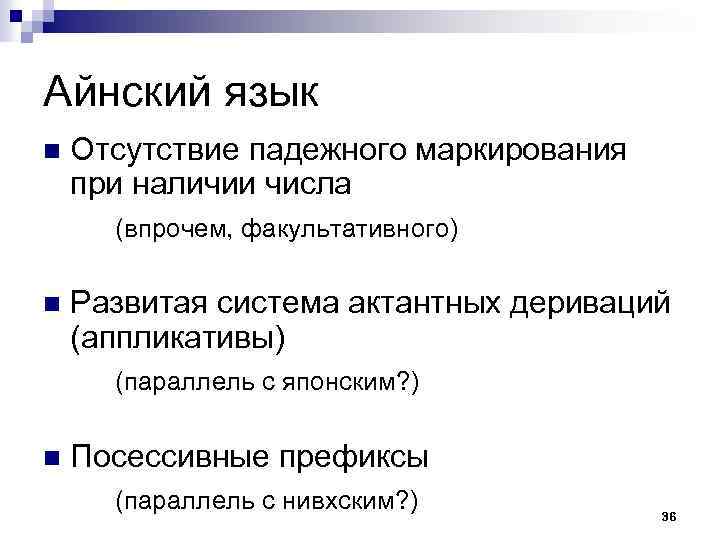 Айнский язык

■ Отсутствие падежного маркирования при наличии числа

(впрочем, факультативного)

■ Развитая система актантных дериваций (аппликативы)

(параллель с японским?)

■ Посессивные префиксы

(параллель с нивхским?)

36